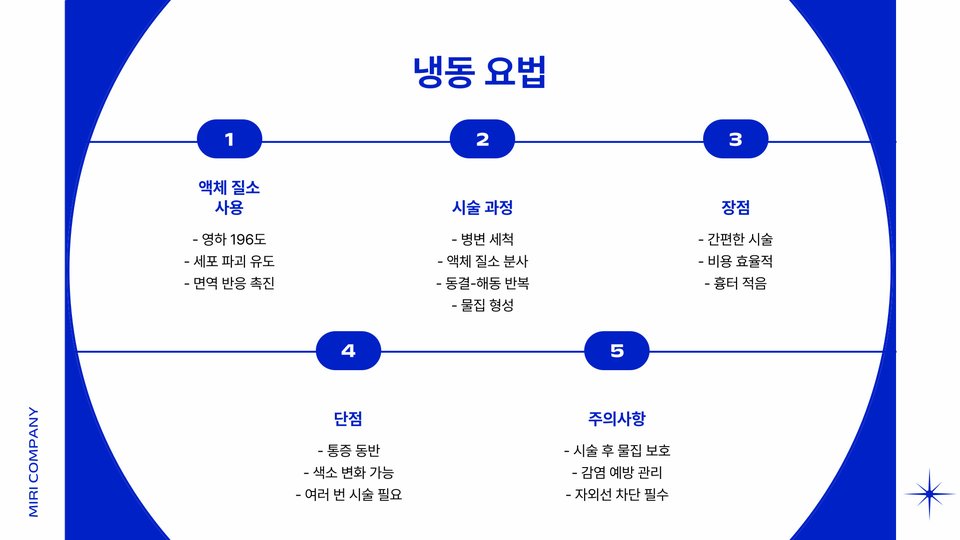 냉동 요법

1

액체 질소 사용

- 영하 196도
- 세포 파괴 유도
- 면역 반응 촉진

2

시술 과정

- 병변 세척
- 액체 질소 분사
- 동결-해동 반복
- 물집 형성

3

장점

- 간편한 시술
- 비용 효율적
- 흉터 적음

4

단점

- 통증 동반
- 색소 변화 가능
- 여러 번 시술 필요

5

주의사항

- 시술 후 물집 보호
- 감염 예방 관리
- 자외선 차단 필수

MIRI COMPANY